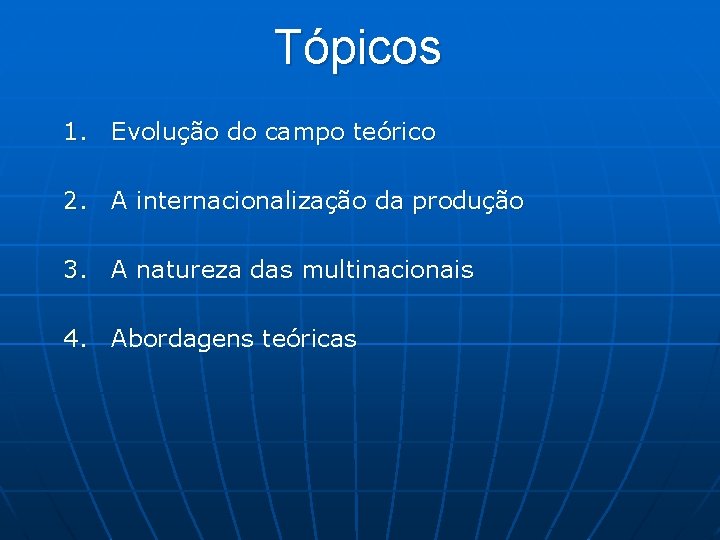 Tópicos

1. Evolução do campo teórico

2. A internacionalização da produção

3. A natureza das multinacionais

4. Abordagens teóricas